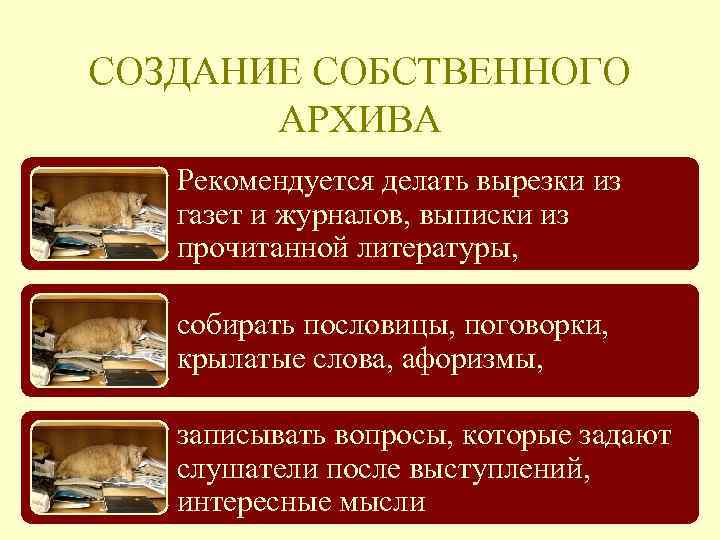 СОЗДАНИЕ СОБСТВЕННОГО АРХИВА

Рекомендуется делать вырезки из газет и журналов, выписки из прочитанной литературы,

собирать пословицы, поговорки, крылатые слова, афоризмы,

записывать вопросы, которые задают слушатели после выступлений, интересные мысли